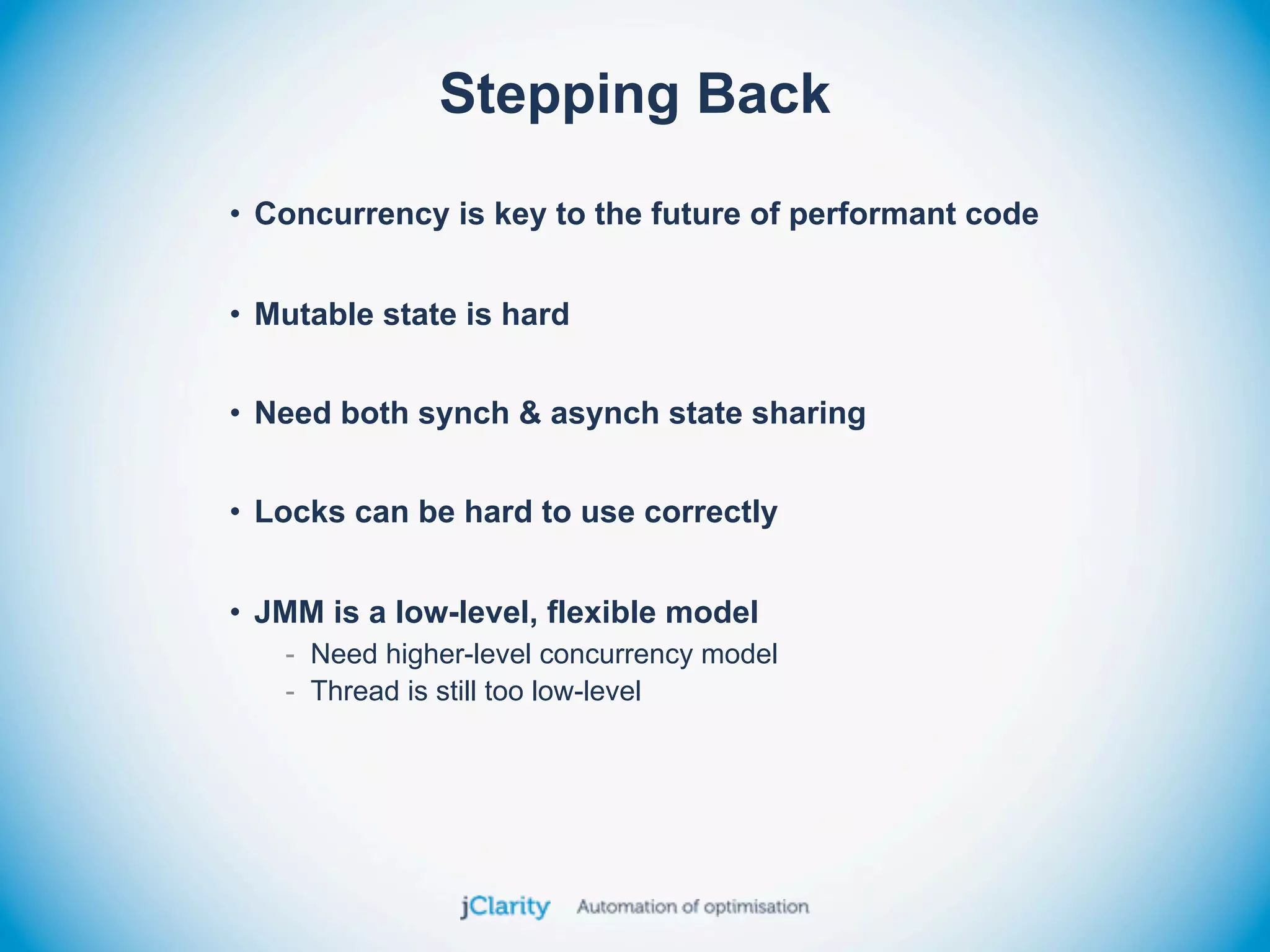 Stepping Back

• Concurrency is key to the future of performant code

• Mutable state is hard

• Need both synch & asynch state sharing

• Locks can be hard to use correctly

• JMM is a low-level, flexible model
- Need higher-level concurrency model
- Thread is still too low-level

jClarity Automation of optimisation